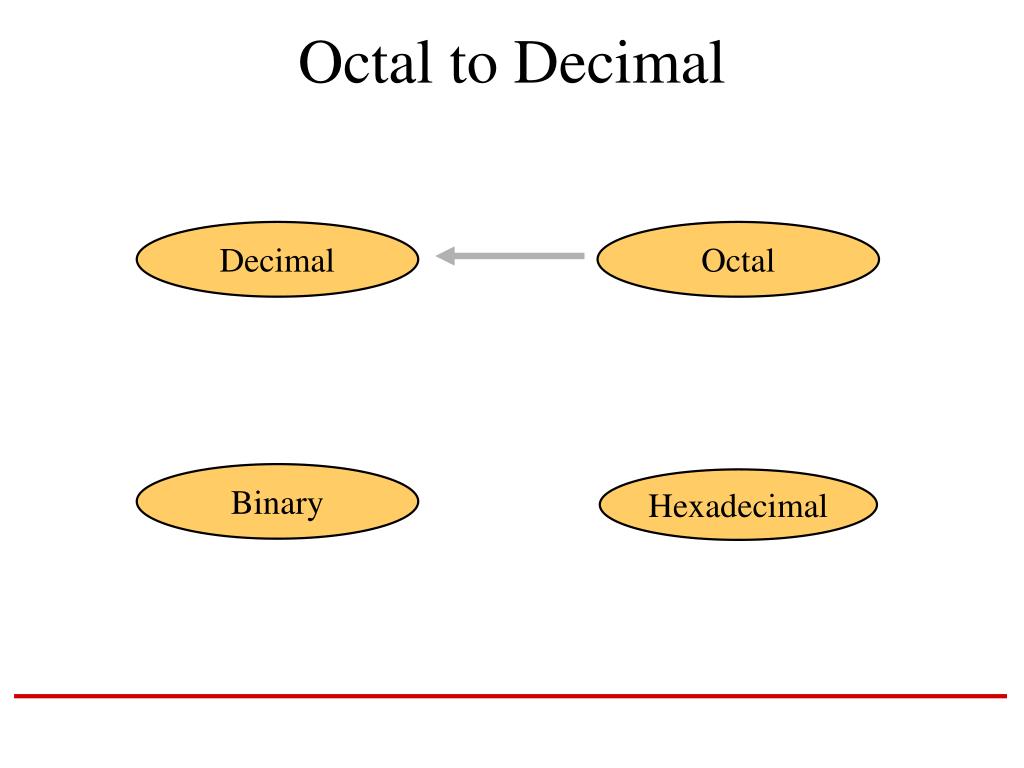 Octal to Decimal

Decimal

Octal

Binary

Hexadecimal